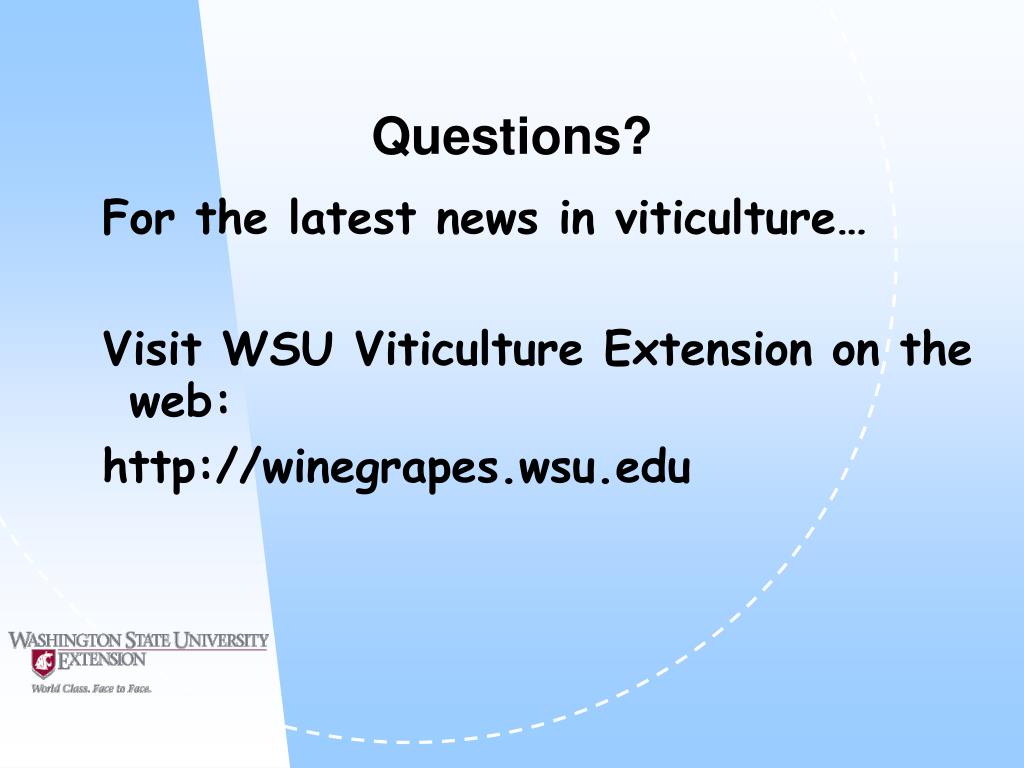 Questions?

For the latest news in viticulture…

Visit WSU Viticulture Extension on the web:

http://winegrapes.wsu.edu

WASHINGTON STATE UNIVERSITY
EXTENSION
World Class. Face to Face.